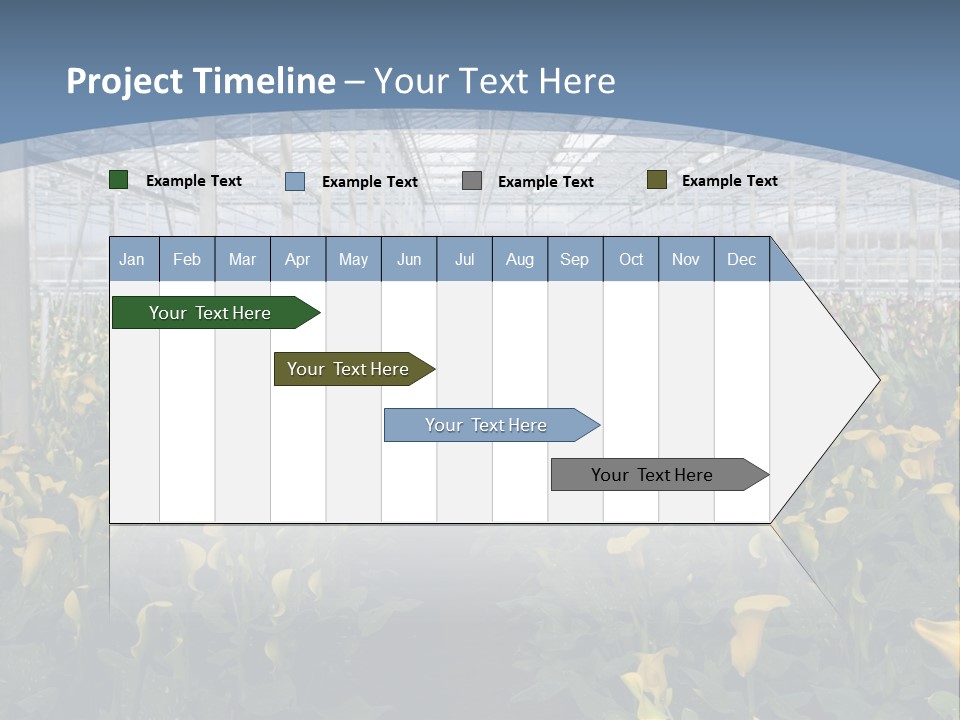 Project Timeline – Your Text Here

Example Text Example Text Example Text Example Text

| Jan | Feb | Mar | Apr | May | Jun | Jul | Aug | Sep | Oct | Nov | Dec |
|---|---|---|---|---|---|---|---|---|---|---|---|

Your Text Here

Your Text Here

Your Text Here

Your Text Here